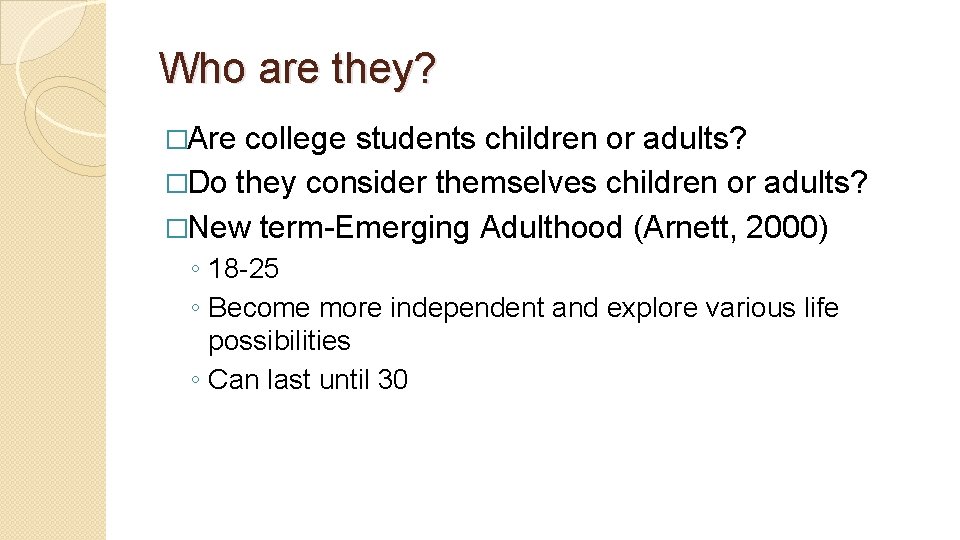 Who are they?

□Are college students children or adults?

□Do they consider themselves children or adults?

□New term-Emerging Adulthood (Arnett, 2000)

◦ 18-25

◦ Become more independent and explore various life possibilities

◦ Can last until 30